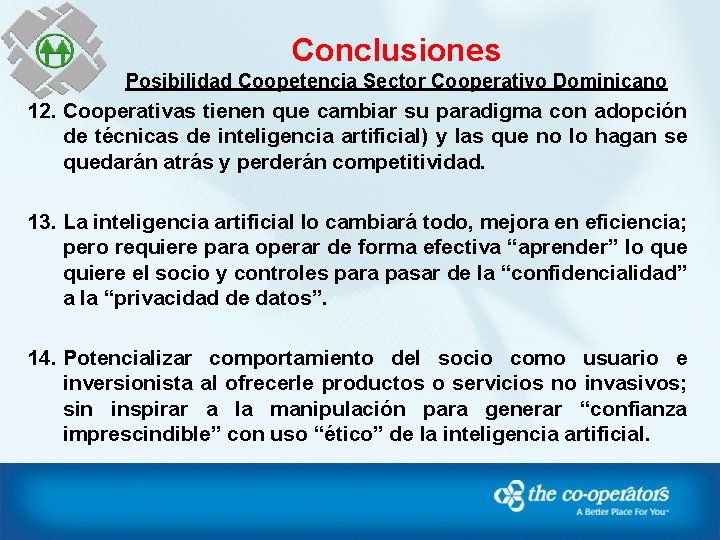 Conclusiones

Posibilidad Coopetencia Sector Cooperativo Dominicano

12. Cooperativas tienen que cambiar su paradigma con adopción de técnicas de inteligencia artificial) y las que no lo hagan se quedarán atrás y perderán competitividad.

13. La inteligencia artificial lo cambiará todo, mejora en eficiencia; pero requiere para operar de forma efectiva “aprender” lo que quiere el socio y controles para pasar de la “confidencialidad” a la “privacidad de datos”.

14. Potencializar comportamiento del socio como usuario e inversionista al ofrecerle productos o servicios no invasivos; sin inspirar a la manipulación para generar “confianza imprescindible” con uso “ético” de la inteligencia artificial.

the co-operators
A Better Place For You™